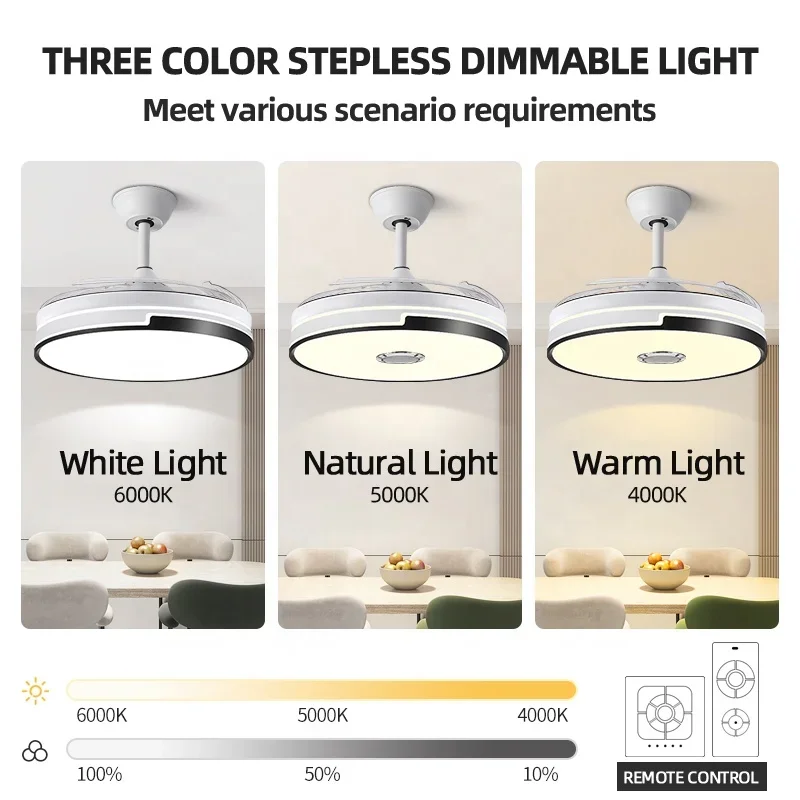 THREE COLOR STEPLESS DIMMABLE LIGHT
Meet various scenario requirements

White Light
6000K

Natural Light
5000K

Warm Light
4000K

6000K 5000K 4000K

100% 50% 10%

REMOTE CONTROL